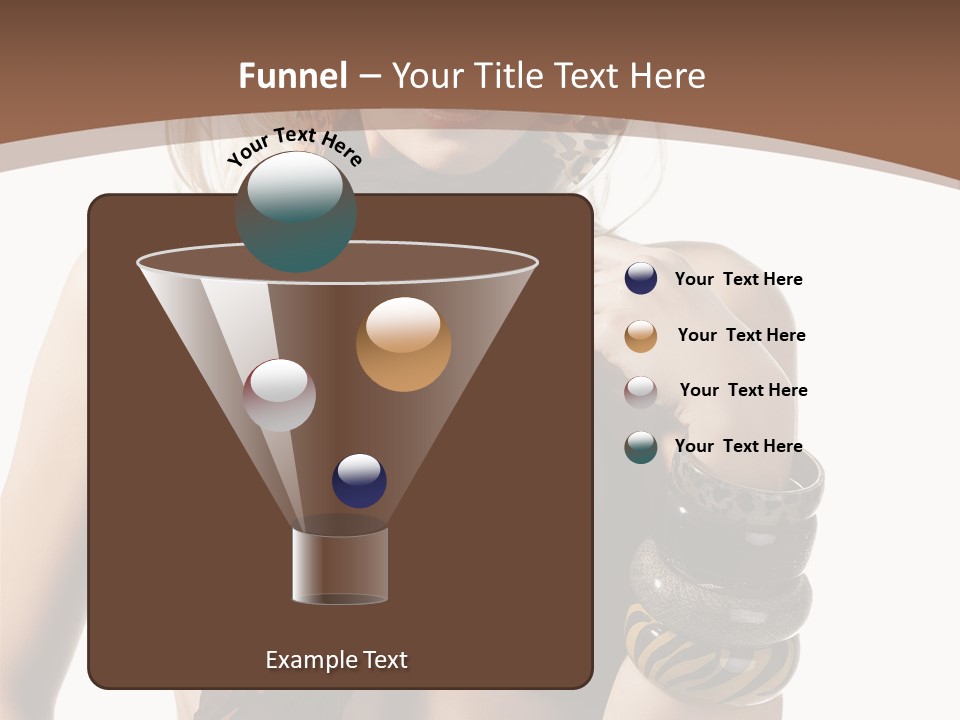 Funnel – Your Title Text Here

Your Text Here

Your Text Here

Your Text Here

Your Text Here

Your Text Here

Example Text